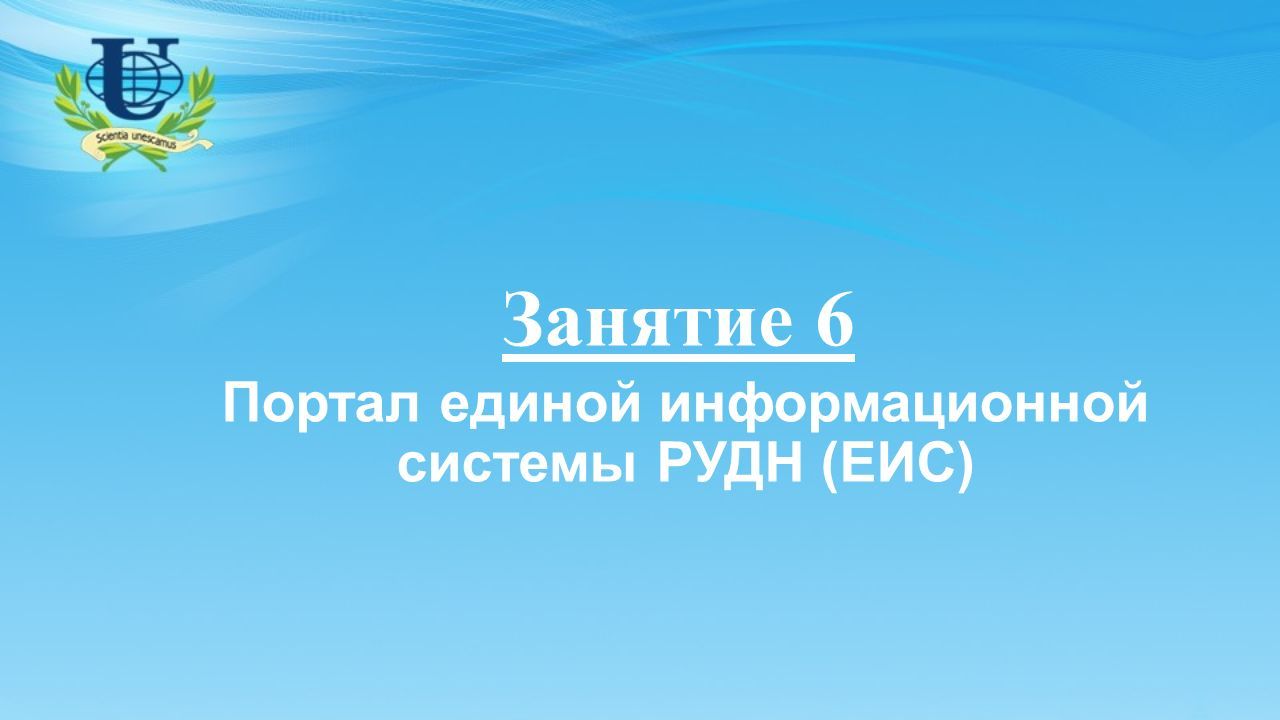 Scientia unescamus

Занятие 6

Портал единой информационной системы РУДН (ЕИС)